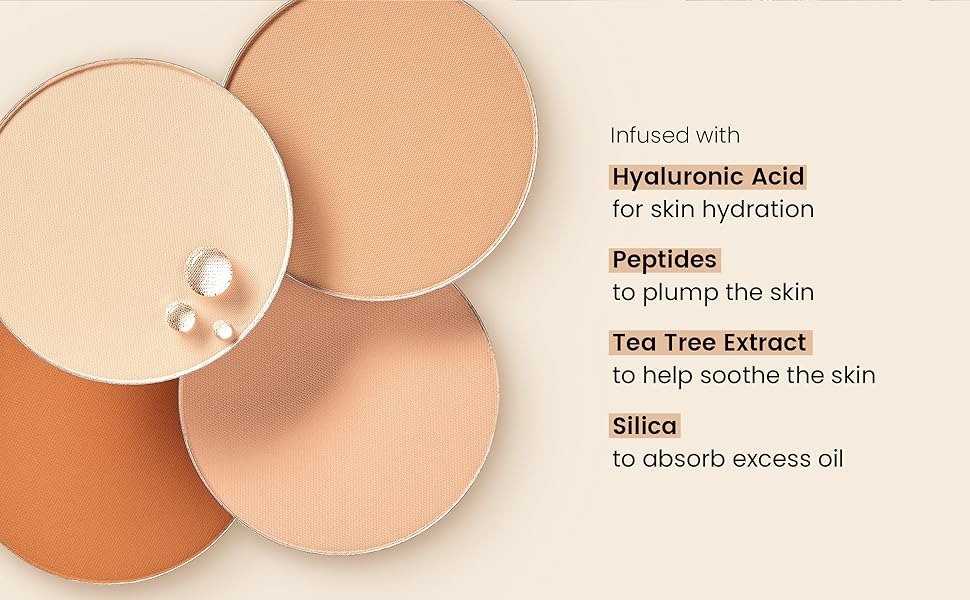 Infused with

Hyaluronic Acid
for skin hydration

Peptides
to plump the skin

Tea Tree Extract
to help soothe the skin

Silica
to absorb excess oil